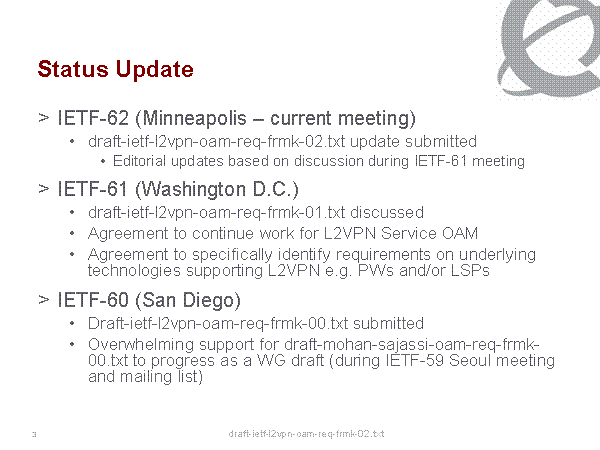 Status Update

> IETF-62 (Minneapolis – current meeting)

• draft-ietf-l2vpn-oam-req-frmk-02.txt update submitted

• Editorial updates based on discussion during IETF-61 meeting

> IETF-61 (Washington D.C.)

• draft-ietf-l2vpn-oam-req-frmk-01.txt discussed

• Agreement to continue work for L2VPN Service OAM

• Agreement to specifically identify requirements on underlying technologies supporting L2VPN e.g. PWs and/or LSPs

> IETF-60 (San Diego)

• Draft-ietf-l2vpn-oam-req-frmk-00.txt submitted

• Overwhelming support for draft-mohan-sajassi-oam-req-frmk-00.txt to progress as a WG draft (during IETF-59 Seoul meeting and mailing list)

3

draft-ietf-l2vpn-oam-req-frmk-02.txt